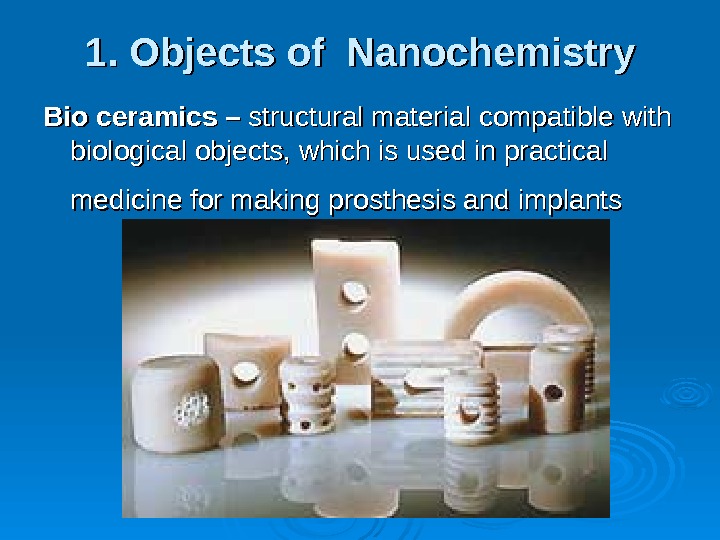 1. Objects of Nanochemistry

Bio ceramics – structural material compatible with biological objects, which is used in practical medicine for making prosthesis and implants